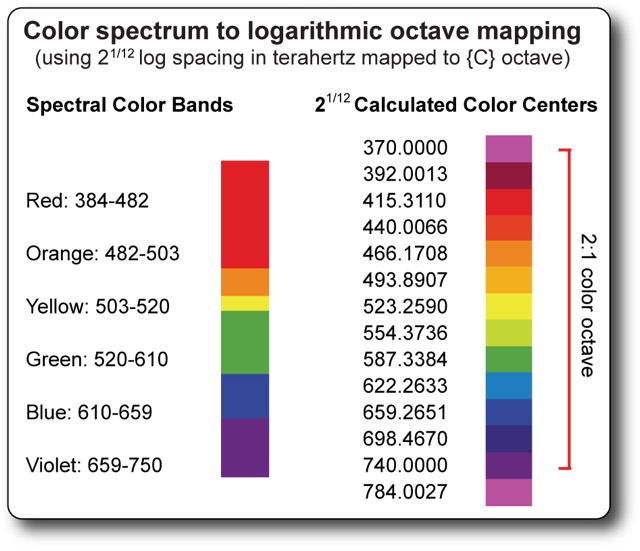 Color spectrum to logarithmic octave mapping
(using $2^{1/12}$ log spacing in terahertz mapped to {C} octave)

Spectral Color Bands

Red: 384-482

Orange: 482-503

Yellow: 503-520

Green: 520-610

Blue: 610-659

Violet: 659-750

$2^{1/12}$ Calculated Color Centers

370.0000
392.0013
415.3110
440.0066
466.1708
493.8907
523.2590
554.3736
587.3384
622.2633
659.2651
698.4670
740.0000
784.0027

2:1 color octave